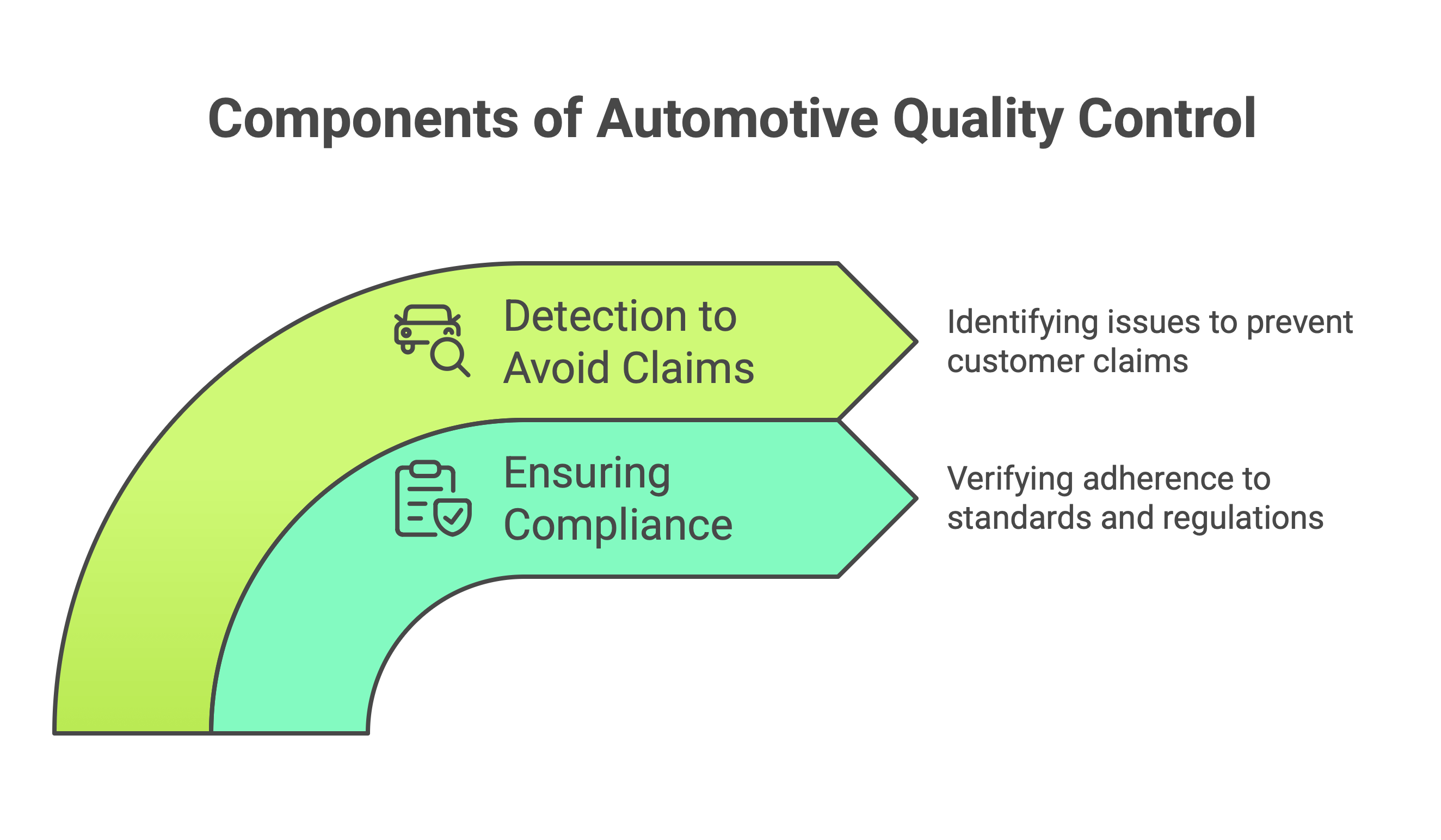 Components of Automotive Quality Control

Detection to Avoid Claims

Identifying issues to prevent customer claims

Ensuring Compliance

Verifying adherence to standards and regulations